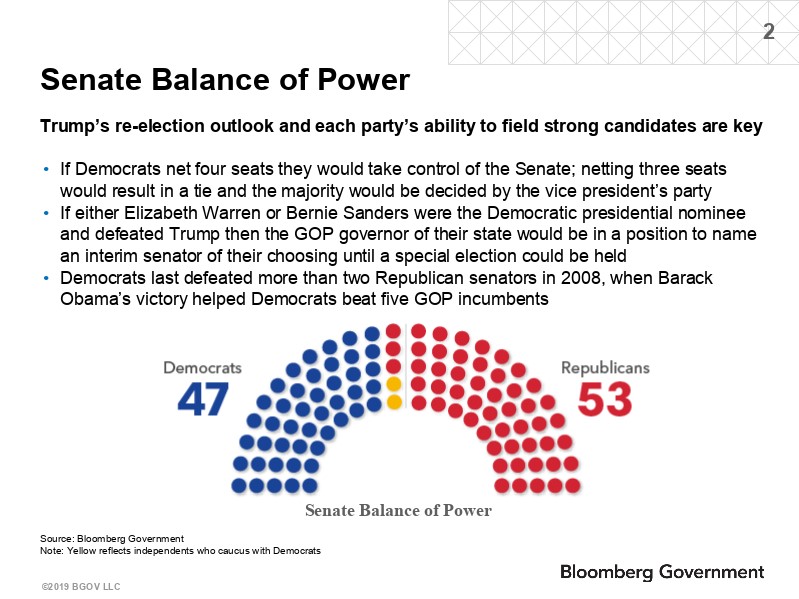 2

Senate Balance of Power

Trump's re-election outlook and each party's ability to field strong candidates are key

• If Democrats net four seats they would take control of the Senate; netting three seats would result in a tie and the majority would be decided by the vice president's party
• If either Elizabeth Warren or Bernie Sanders were the Democratic presidential nominee and defeated Trump then the GOP governor of their state would be in a position to name an interim senator of their choosing until a special election could be held
• Democrats last defeated more than two Republican senators in 2008, when Barack Obama's victory helped Democrats beat five GOP incumbents

Democrats
47

Republicans
53

Senate Balance of Power

Source: Bloomberg Government
Note: Yellow reflects independents who caucus with Democrats

Bloomberg Government

©2019 BGOV LLC